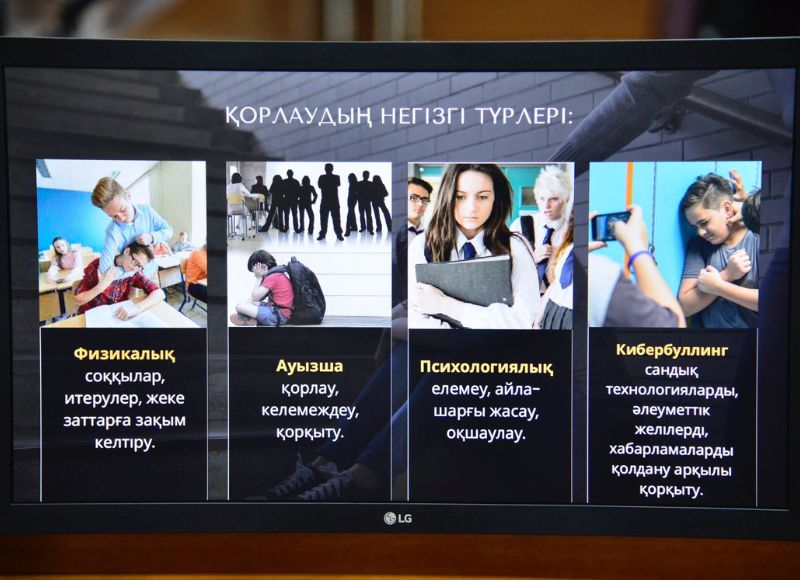 ҚОРЛАУДЫҢ НЕГІЗГІ ТҮРЛЕРІ:

Физикалық
соққылар, итерулер, жеке заттарға зақым келтіру.

Ауызша
қорлау, келемеждеу, қорқыту.

Психологиялық
елемеу, айла-шарғы жасау, оқшаулау.

Кибербуллинг
сандық технологияларды, әлеуметтік желілерді, хабарламаларды қолдану арқылы қорқыту.

LG